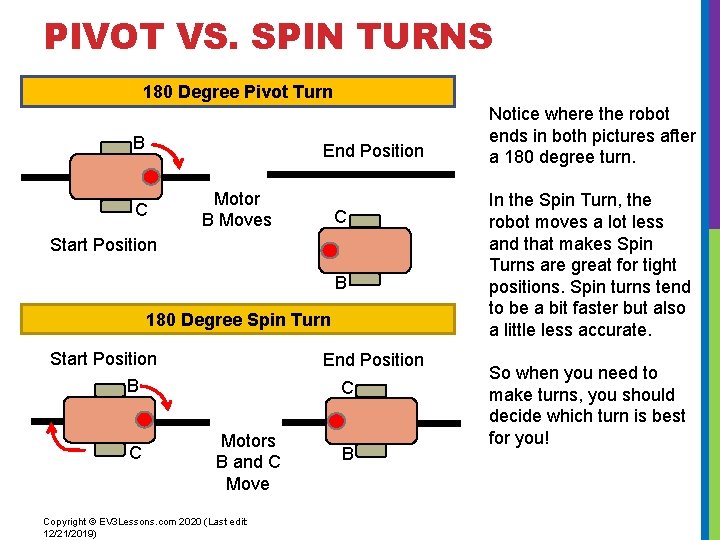 PIVOT VS. SPIN TURNS

180 Degree Pivot Turn

B

C

Start Position

Motor B Moves

End Position

C

B

180 Degree Spin Turn

Start Position

B

C

Motors B and C Move

End Position

C

B

Notice where the robot ends in both pictures after a 180 degree turn.

In the Spin Turn, the robot moves a lot less and that makes Spin Turns are great for tight positions. Spin turns tend to be a bit faster but also a little less accurate.

So when you need to make turns, you should decide which turn is best for you!

Copyright © EV3Lessons.com 2020 (Last edit 12/21/2019)